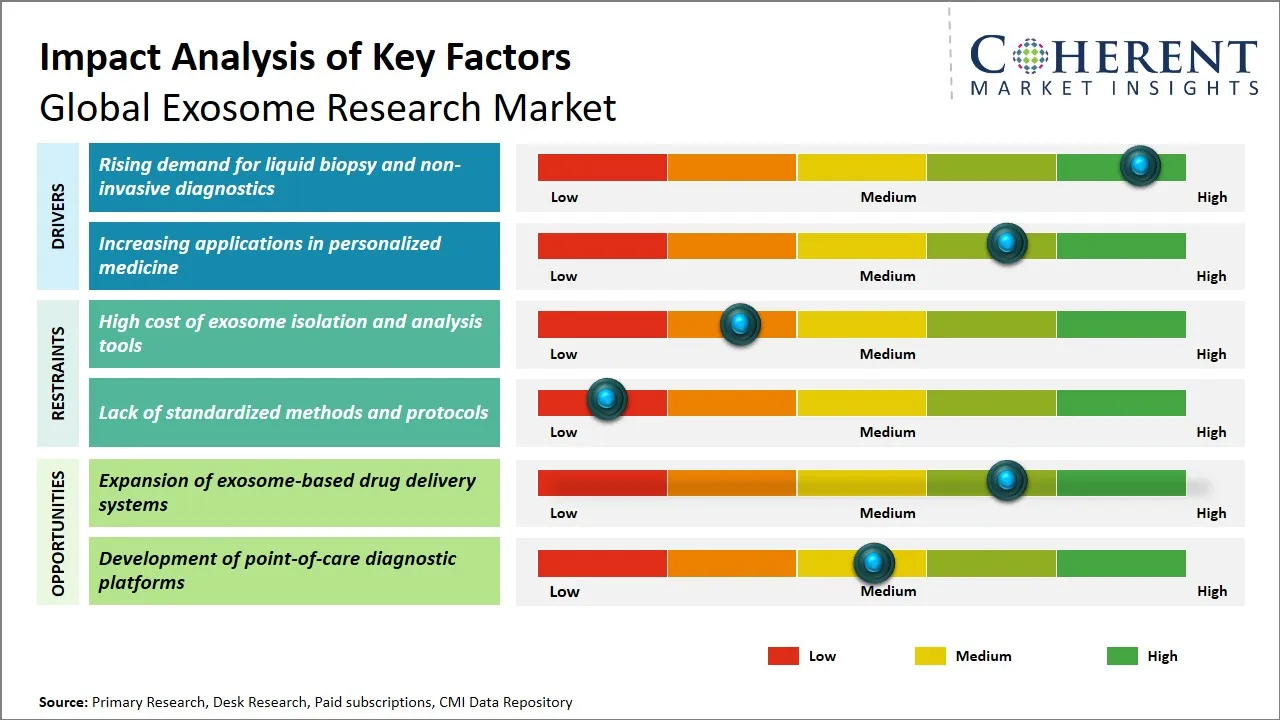 Impact Analysis of Key Factors
Global Exosome Research Market

COHERENT
MARKET INSIGHTS

DRIVERS

Rising demand for liquid biopsy and non-invasive diagnostics

Low Medium High

Increasing applications in personalized medicine

Low Medium High

RESTRAINTS

High cost of exosome isolation and analysis tools

Low Medium High

Lack of standardized methods and protocols

Low Medium High

OPPORTUNITIES

Expansion of exosome-based drug delivery systems

Low Medium High

Development of point-of-care diagnostic platforms

Low Medium High

Low Medium High

Source: Primary Research, Desk Research, Paid subscriptions, CMI Data Repository